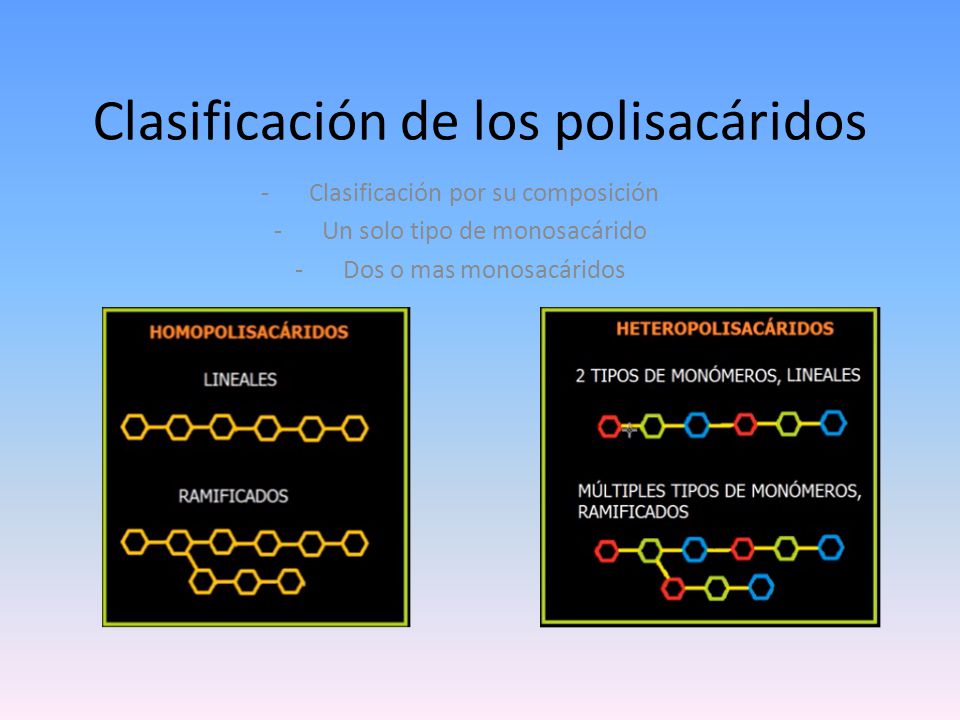 Clasificación de los polisacáridos

- Clasificación por su composición
- Un solo tipo de monosacárido
- Dos o mas monosacáridos

HOMOPOLISACÁRIDOS

LINEALES

RAMIFICADOS

HETEROPOLISACÁRIDOS

2 TIPOS DE MONÓMEROS, LINEALES

MÚLTIPLES TIPOS DE MONÓMEROS, RAMIFICADOS